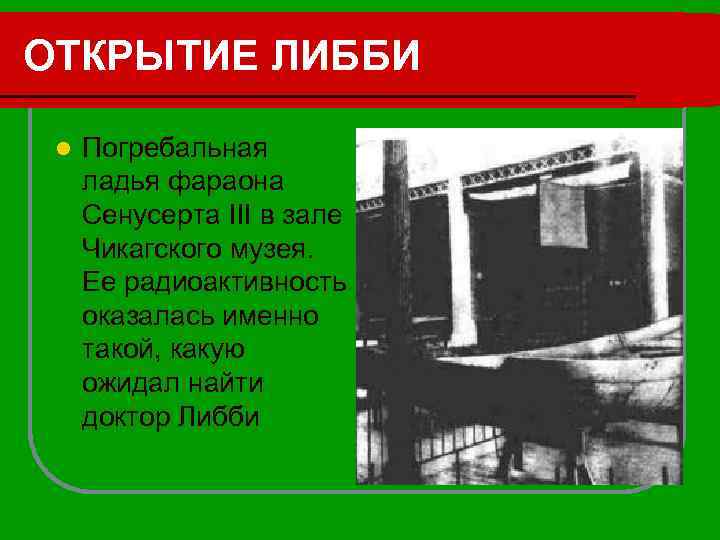 ОТКРЫТИЕ ЛИББИ

Погребальная ладья фараона Сенусерта III в зале Чикагского музея. Ее радиоактивность оказалась именно такой, какую ожидал найти доктор Либби